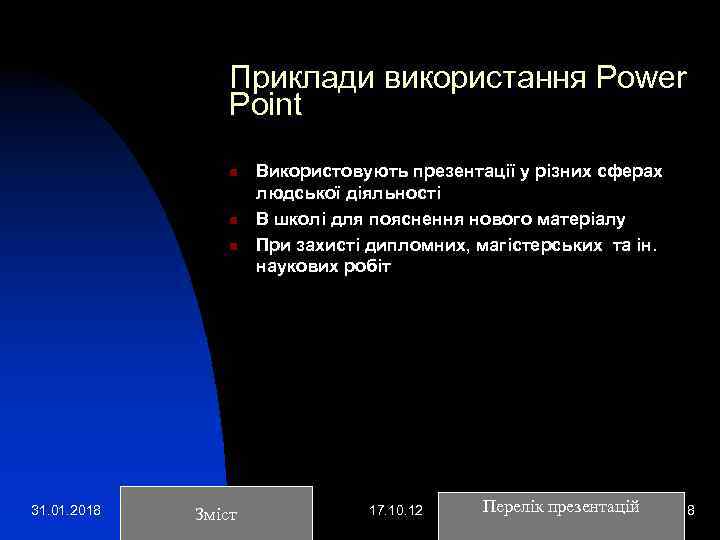 Приклади використання Power Point

Використовують презентації у різних сферах людської діяльності

В школі для пояснення нового матеріалу

При захисті дипломних, магістерських та ін. наукових робіт

31.01.2018

Зміст

17.10.12

Перелік презентацій

8